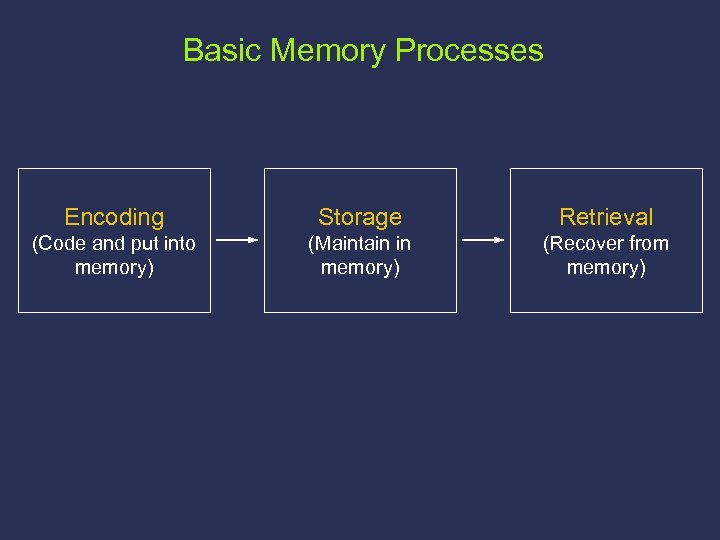 Basic Memory Processes

Encoding
(Code and put into memory)

Storage
(Maintain in memory)

Retrieval
(Recover from memory)